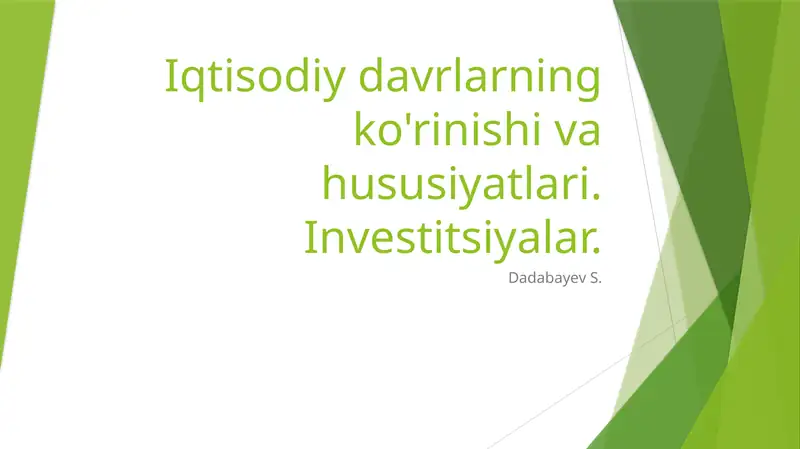 Iqtisodiy davrlarning ko'rinishi va hususiyatlari. Investitsiyalar.

Dadabayev S.